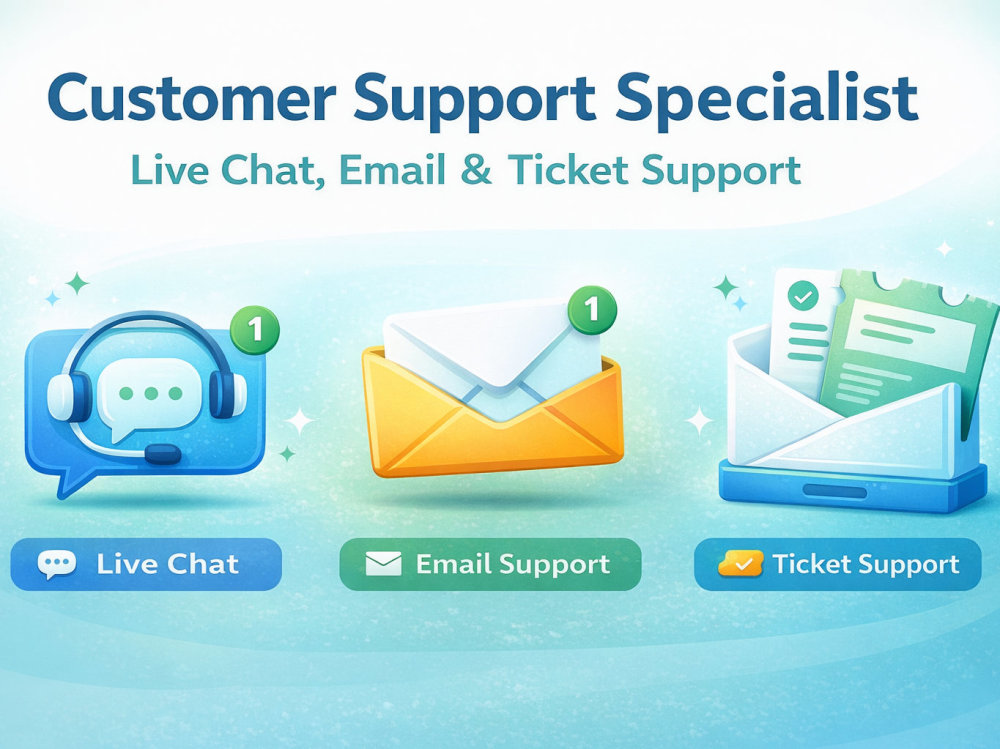 Customer Support Specialist

Live Chat, Email & Ticket Support

1

1

Live Chat

Email Support

Ticket Support